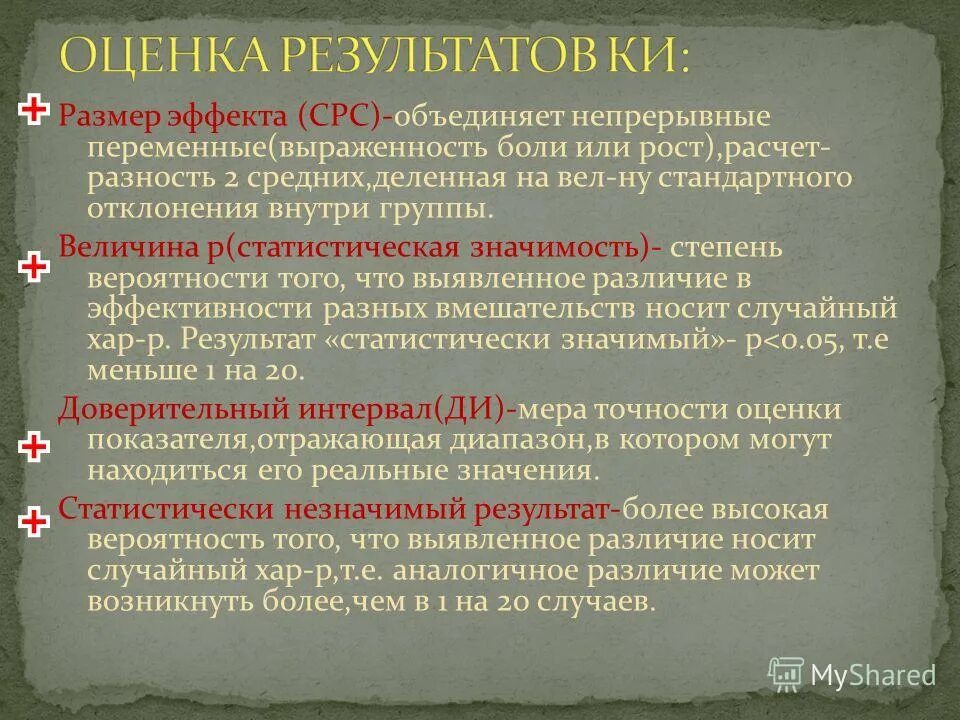 ОЦЕНКА РЕЗУЛЬТАТОВ КИ:

Размер эффекта (СРС)-объединяет непрерывные переменные(выраженность боли или рост),расчет-разность 2 средних,деленная на вел-ну стандартного отклонения внутри группы.

Величина р(статистическая значимость)- степень вероятности того, что выявленное различие в эффективности разных вмешательств носит случайный хар-р. Результат «статистически значимый»- р<0.05, т.е меньше 1 на 20.

Доверительный интервал(ДИ)-мера точности оценки показателя,отражающая диапазон,в котором могут находиться его реальные значения.

Статистически незначимый результат-более высокая вероятность того, что выявленное различие носит случайный хар-р,т.е. аналогичное различие может возникнуть более,чем в 1 на 20 случаев.

MyShared